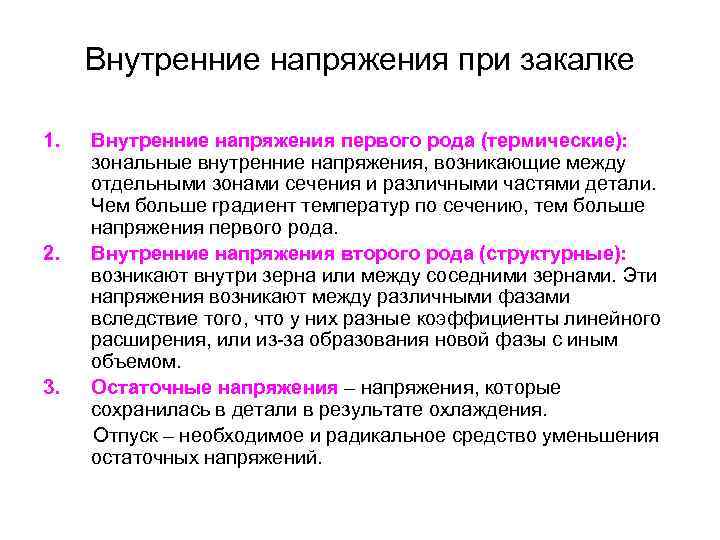 Внутренние напряжения при закалке

1. Внутренние напряжения первого рода (термические): зональные внутренние напряжения, возникающие между отдельными зонами сечения и различными частями детали. Чем больше градиент температур по сечению, тем больше напряжения первого рода.

2. Внутренние напряжения второго рода (структурные): возникают внутри зерна или между соседними зернами. Эти напряжения возникают между различными фазами вследствие того, что у них разные коэффициенты линейного расширения, или из-за образования новой фазы с иным объемом.

3. Остаточные напряжения – напряжения, которые сохранилась в детали в результате охлаждения.

Отпуск – необходимое и радикальное средство уменьшения остаточных напряжений.